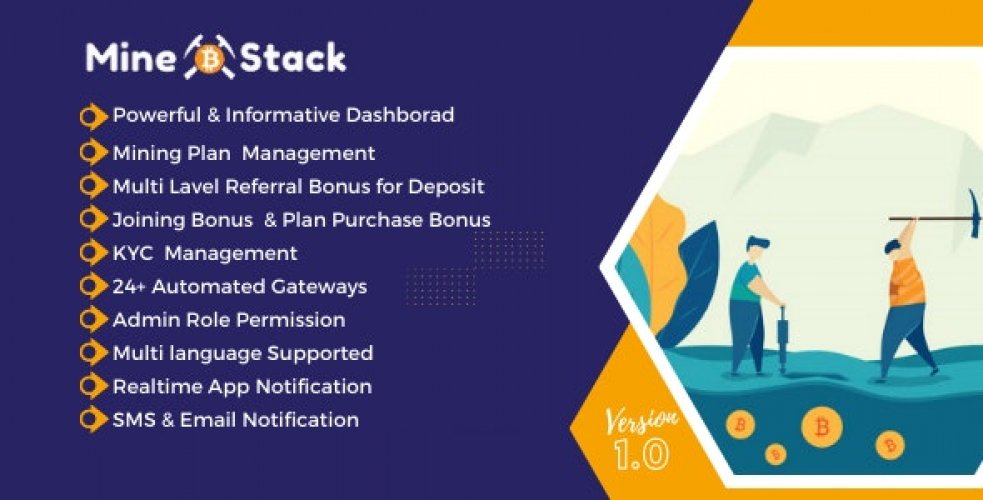 Mine Stack

Powerful & Informative Dashborad
Mining Plan Management
Multi Lavel Referral Bonus for Deposit
Joining Bonus & Plan Purchase Bonus
KYC Management
24+ Automated Gateways
Admin Role Permission
Multi language Supported
Realtime App Notification
SMS & Email Notification

Version 1.0